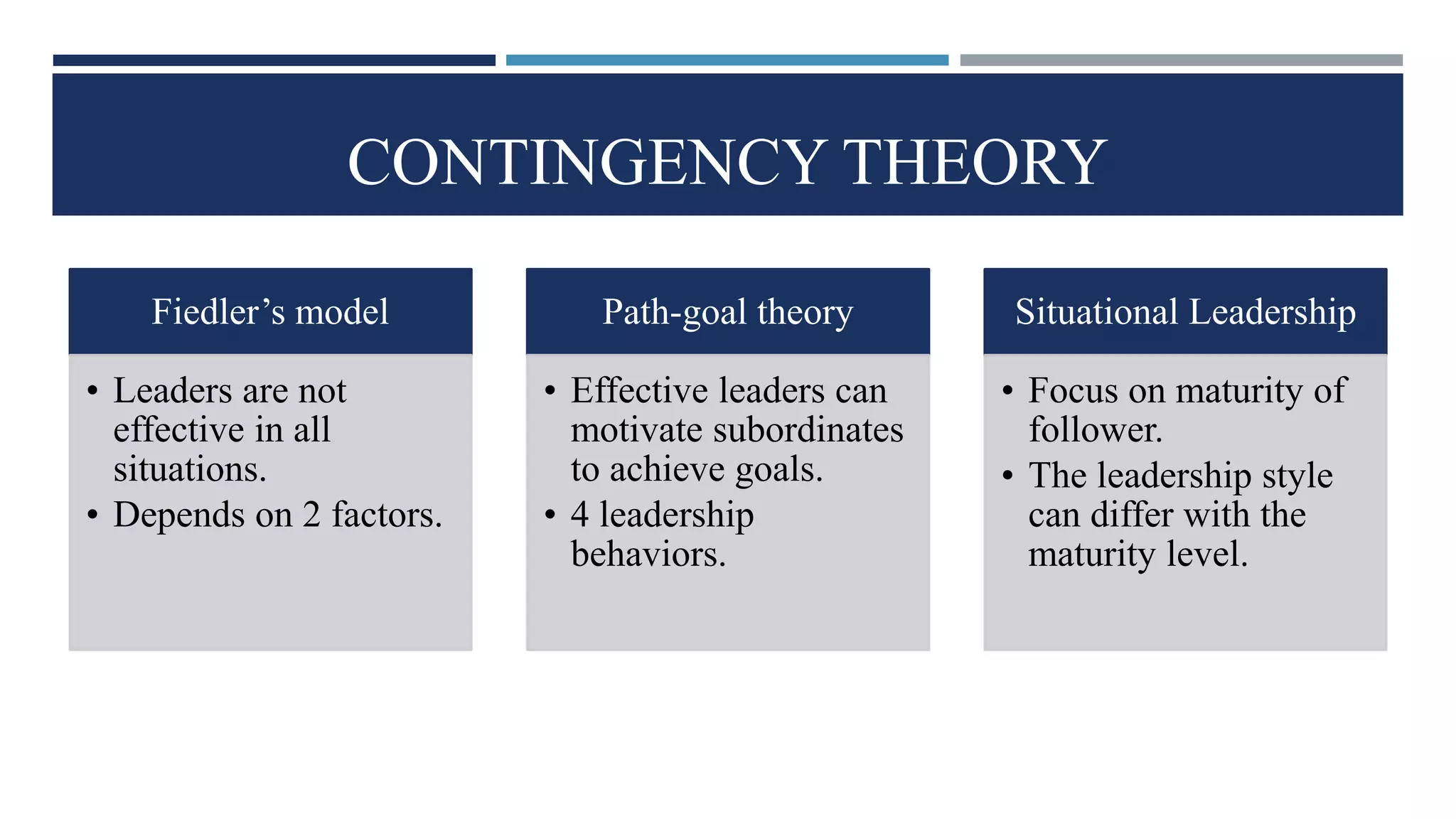 CONTINGENCY THEORY

Fiedler’s model

• Leaders are not effective in all situations.
• Depends on 2 factors.

Path-goal theory

• Effective leaders can motivate subordinates to achieve goals.
• 4 leadership behaviors.

Situational Leadership

• Focus on maturity of follower.
• The leadership style can differ with the maturity level.